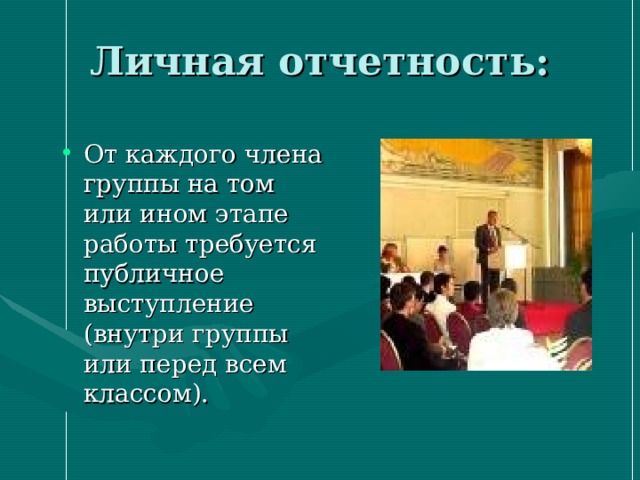 Личная отчетность:

• От каждого члена группы на том или ином этапе работы требуется публичное выступление (внутри группы или перед всем классом).